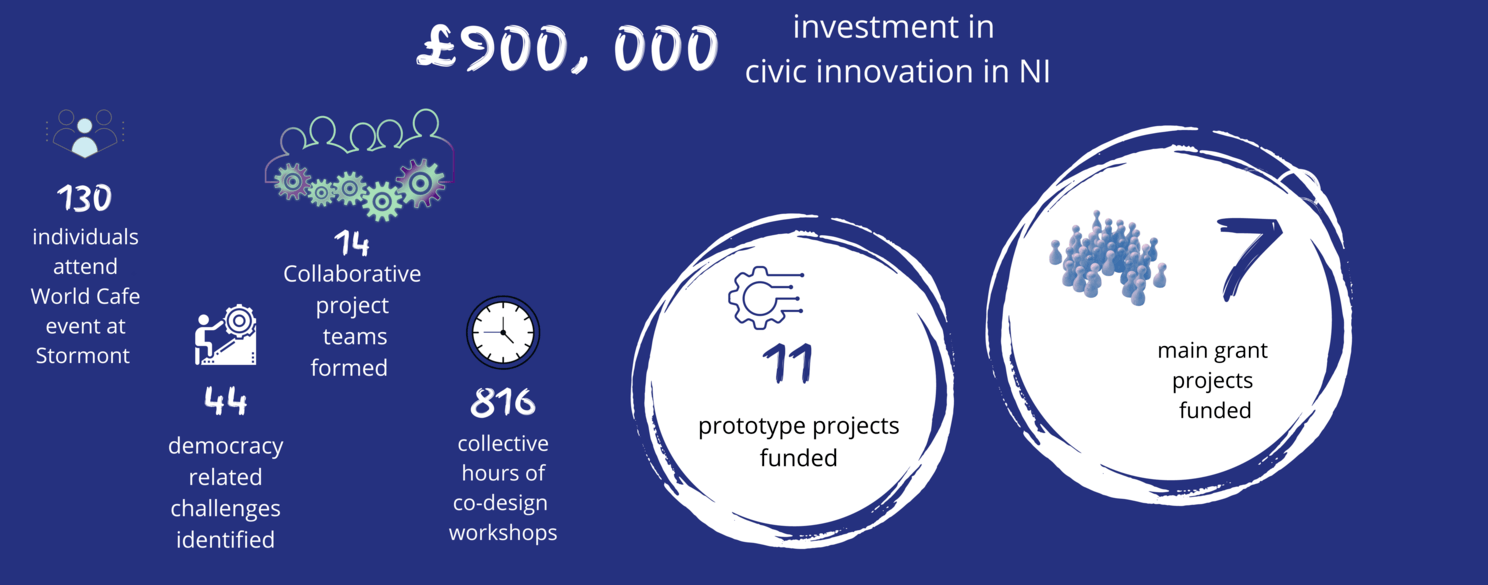 £900, 000 investment in civic innovation in NI

130
individuals attend World Cafe event at Stormont

44
democracy related challenges identified

14
Collaborative project teams formed

816
collective hours of co-design workshops

11
prototype projects funded

7
main grant projects funded